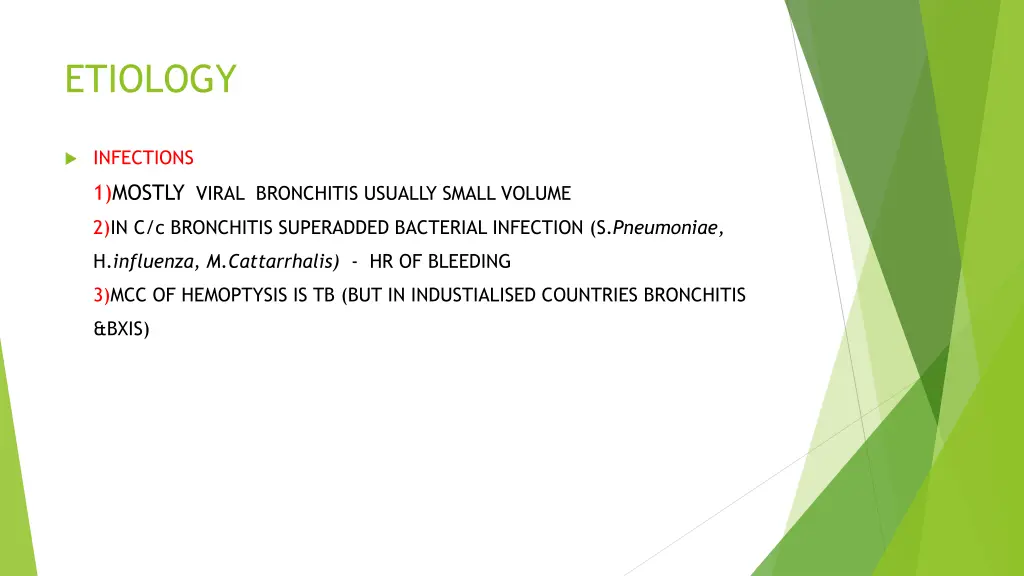 ETIOLOGY

INFECTIONS

1)MOSTLY VIRAL BRONCHITIS USUALLY SMALL VOLUME

2)IN C/c BRONCHITIS SUPERADDED BACTERIAL INFECTION (S.Pneumoniae, H.influenza, M.Cattarrhalis) - HR OF BLEEDING

3)MCC OF HEMOPTYSIS IS TB (BUT IN INDUSTIALISED COUNTRIES BRONCHITIS &BXIS)